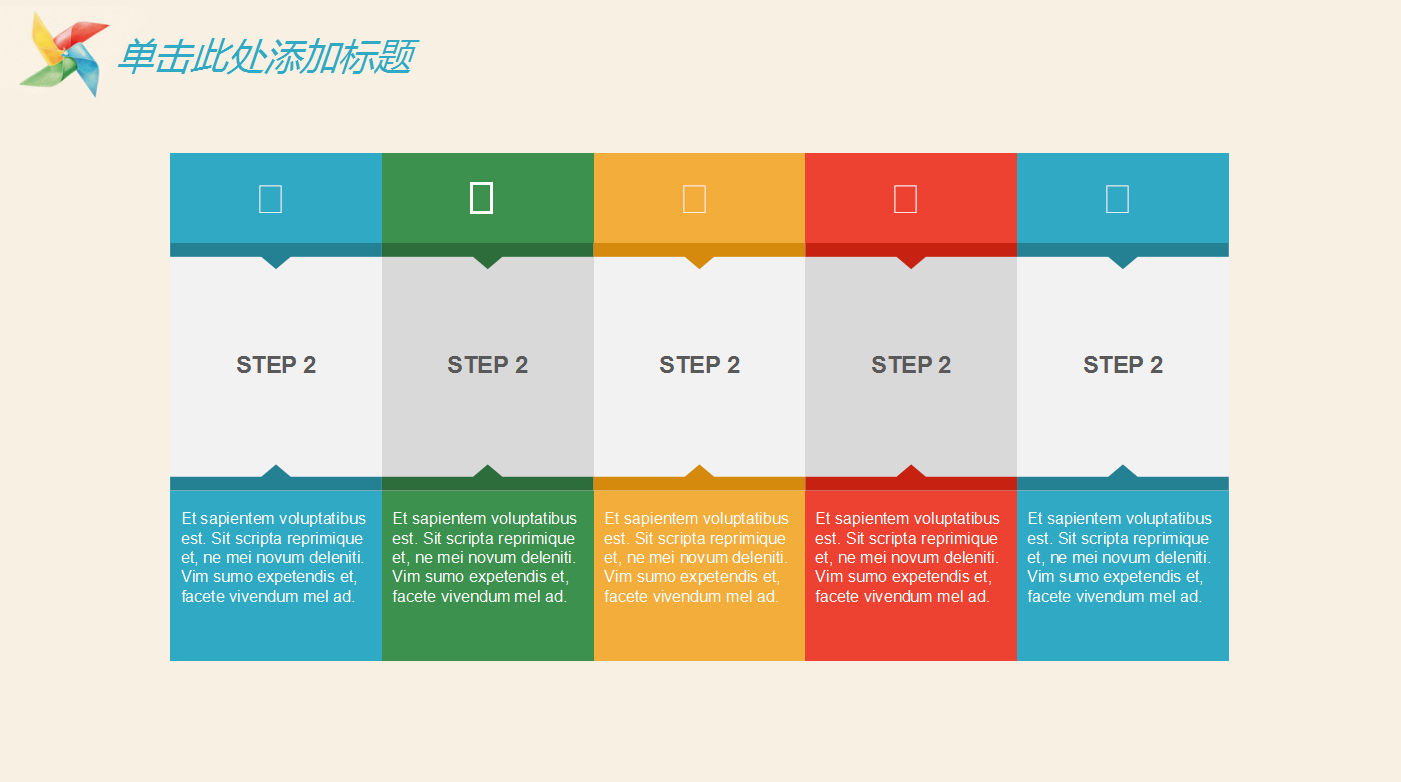 单击此处添加标题

STEP 2

Et sapientem voluptatibus est. Sit scripta reprimique et, ne mei novum deleniti. Vim sumo expetendis et, facete vivendum mel ad.

STEP 2

Et sapientem voluptatibus est. Sit scripta reprimique et, ne mei novum deleniti. Vim sumo expetendis et, facete vivendum mel ad.

STEP 2

Et sapientem voluptatibus est. Sit scripta reprimique et, ne mei novum deleniti. Vim sumo expetendis et, facete vivendum mel ad.

STEP 2

Et sapientem voluptatibus est. Sit scripta reprimique et, ne mei novum deleniti. Vim sumo expetendis et, facete vivendum mel ad.

STEP 2

Et sapientem voluptatibus est. Sit scripta reprimique et, ne mei novum deleniti. Vim sumo expetendis et, facete vivendum mel ad.